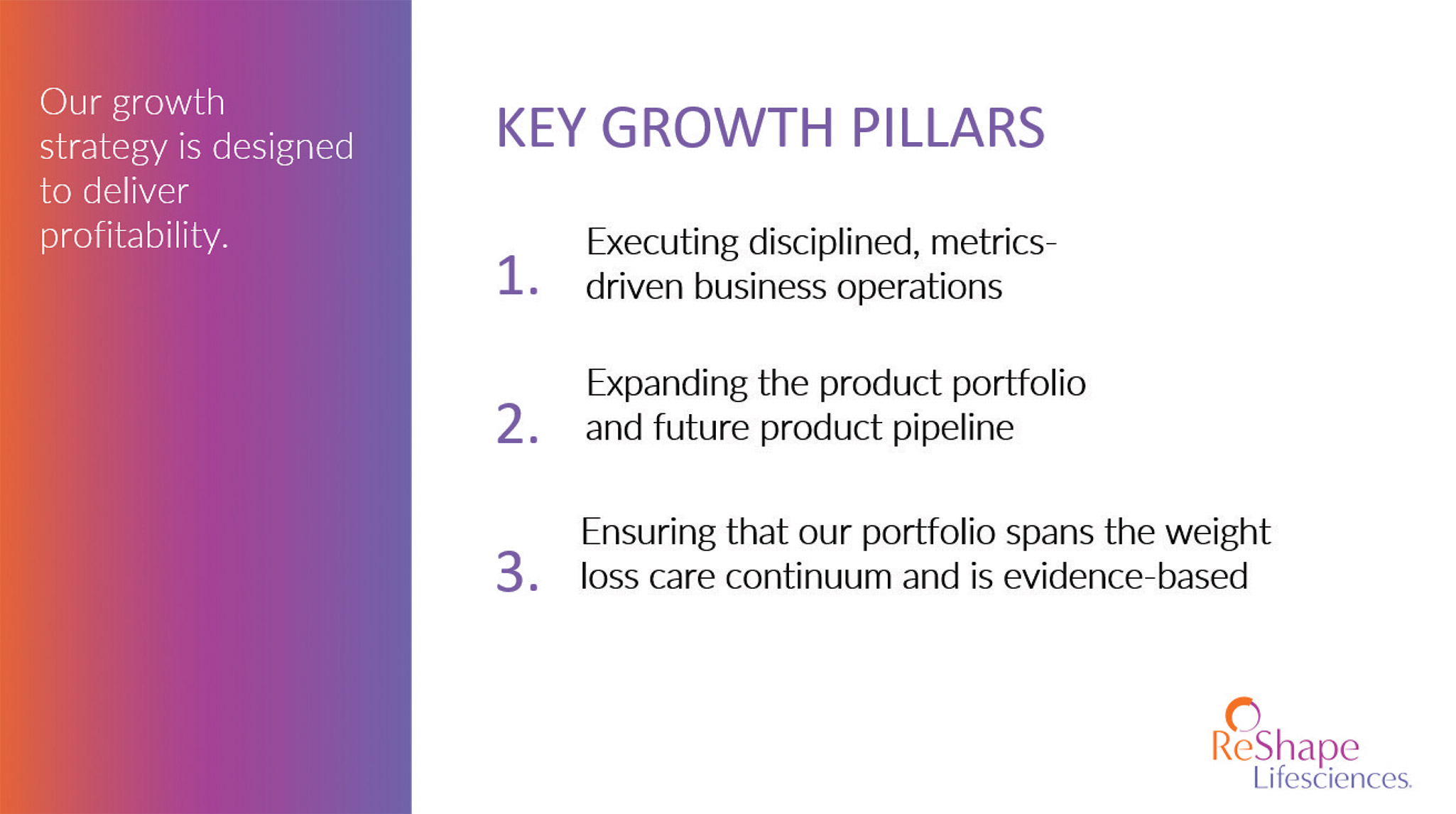 Our growth strategy is designed to deliver profitability.

KEY GROWTH PILLARS

1. Executing disciplined, metrics-driven business operations

2. Expanding the product portfolio and future product pipeline

3. Ensuring that our portfolio spans the weight loss care continuum and is evidence-based

ReShape Lifesciences.